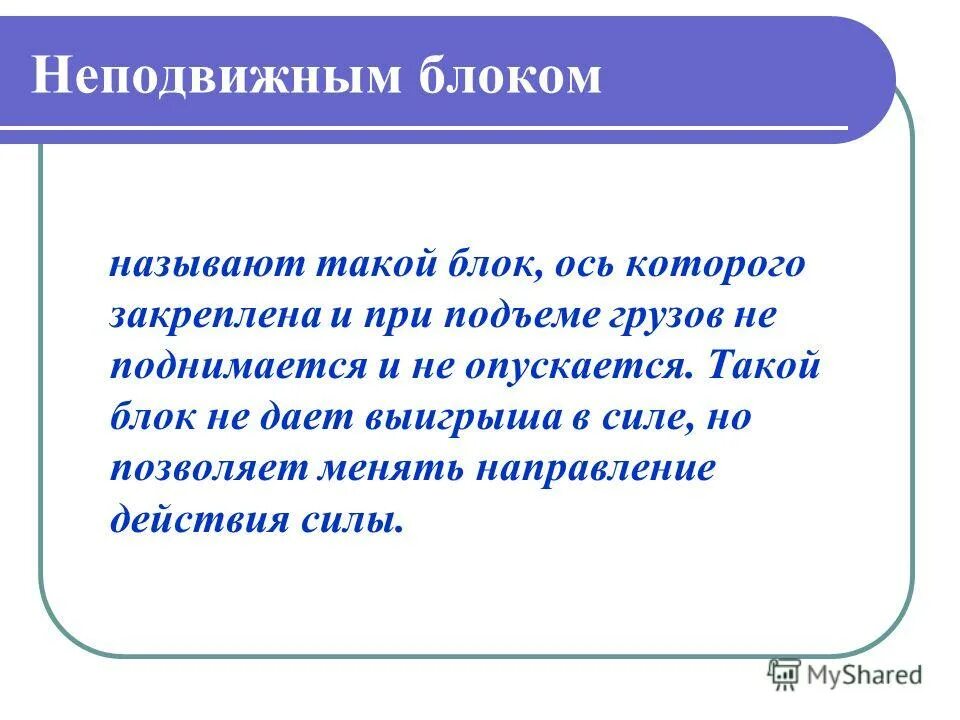 Неподвижным блоком

называют такой блок, ось которого закреплена и при подъеме грузов не поднимается и не опускается. Такой блок не дает выигрыша в силе, но позволяет менять направление действия силы.

MyShared